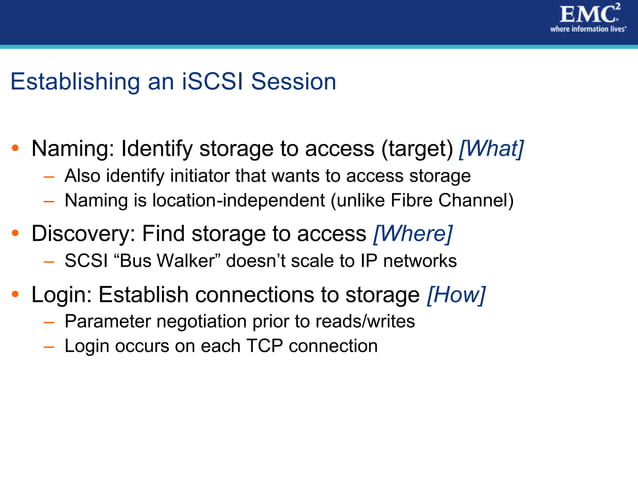 EMC$^2$
where information lives®

Establishing an iSCSI Session

• Naming: Identify storage to access (target) [What]
– Also identify initiator that wants to access storage
– Naming is location-independent (unlike Fibre Channel)

• Discovery: Find storage to access [Where]
– SCSI “Bus Walker” doesn’t scale to IP networks

• Login: Establish connections to storage [How]
– Parameter negotiation prior to reads/writes
– Login occurs on each TCP connection